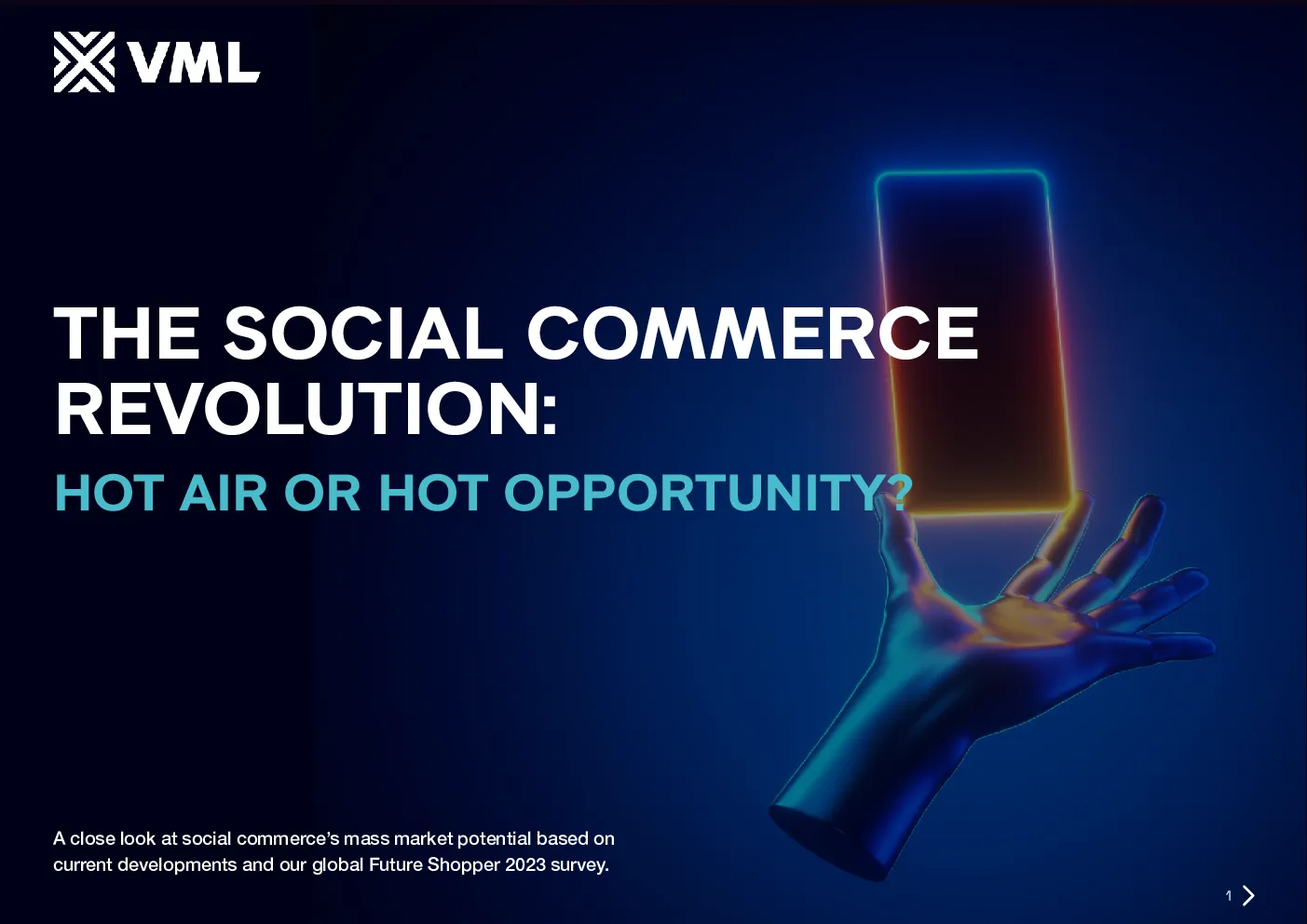 VML

THE SOCIAL COMMERCE REVOLUTION:

HOT AIR OR HOT OPPORTUNITY?

A close look at social commerce's mass market potential based on current developments and our global Future Shopper 2023 survey.

1